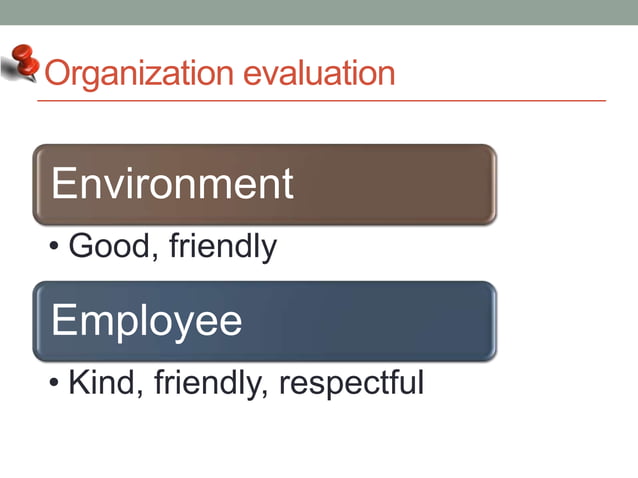 Organization evaluation

Environment

• Good, friendly

Employee

• Kind, friendly, respectful